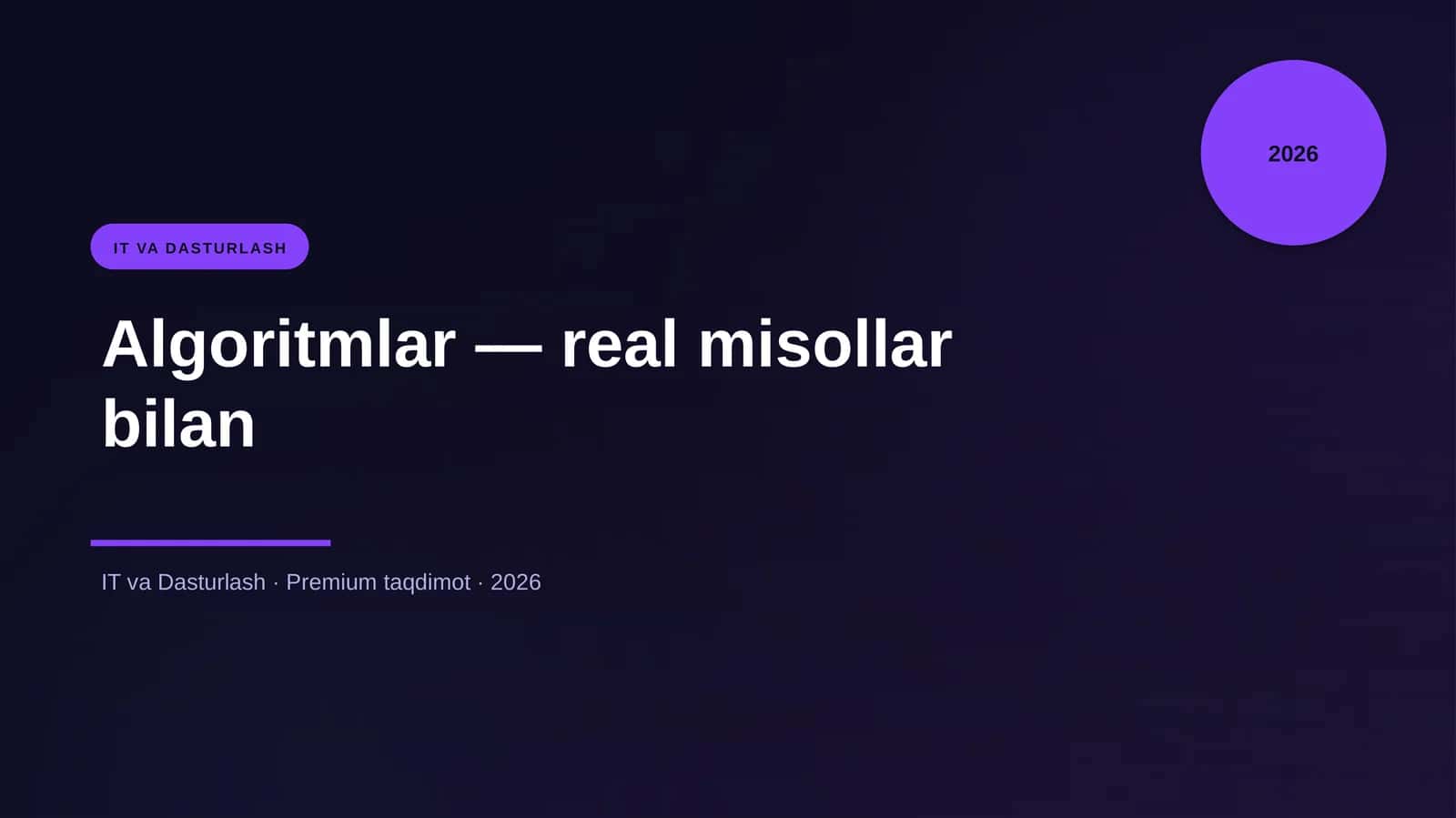 2026

IT VA DASTURLASH

Algoritmlar — real misollar bilan

IT va Dasturlash · Premium taqdimot · 2026